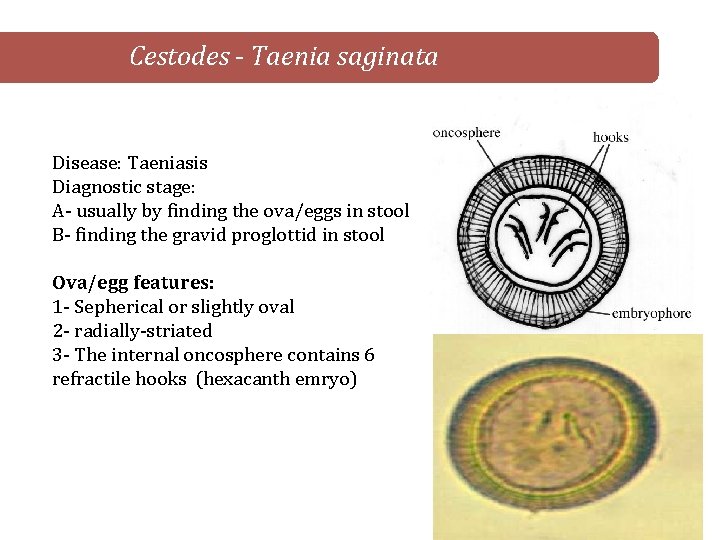 Cestodes - Taenia saginata

Disease: Taeniasis
Diagnostic stage:
A- usually by finding the ova/eggs in stool
B- finding the gravid proglottid in stool

Ova/egg features:
1- Sepherical or slightly oval
2- radially-striated
3- The internal oncosphere contains 6 refractile hooks (hexacanth emryo)

oncosphere
hooks
embryophore